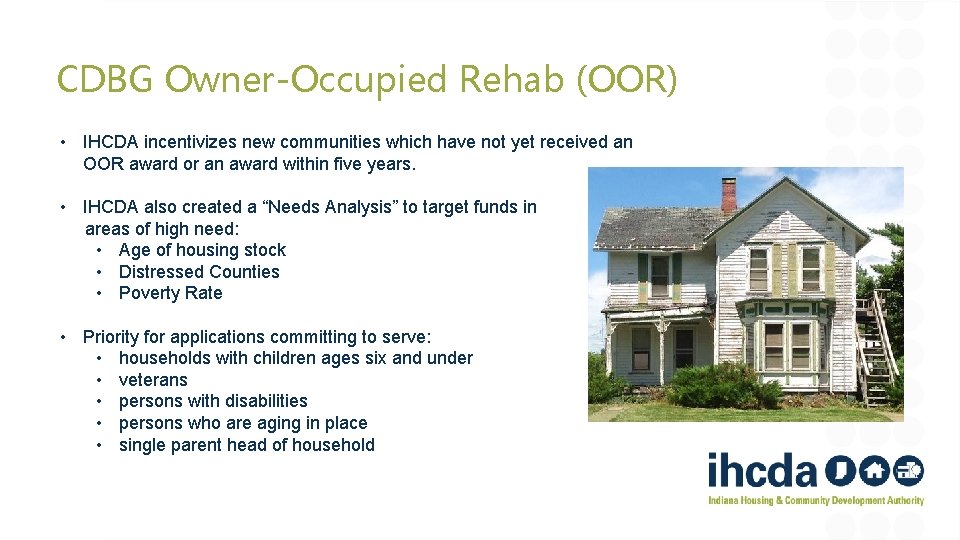 CDBG Owner-Occupied Rehab (OOR)

• IHCDA incentivizes new communities which have not yet received an OOR award or an award within five years.

• IHCDA also created a “Needs Analysis” to target funds in areas of high need:
• Age of housing stock
• Distressed Counties
• Poverty Rate

• Priority for applications committing to serve:
• households with children ages six and under
• veterans
• persons with disabilities
• persons who are aging in place
• single parent head of household

ihcda
Indiana Housing & Community Development Authority